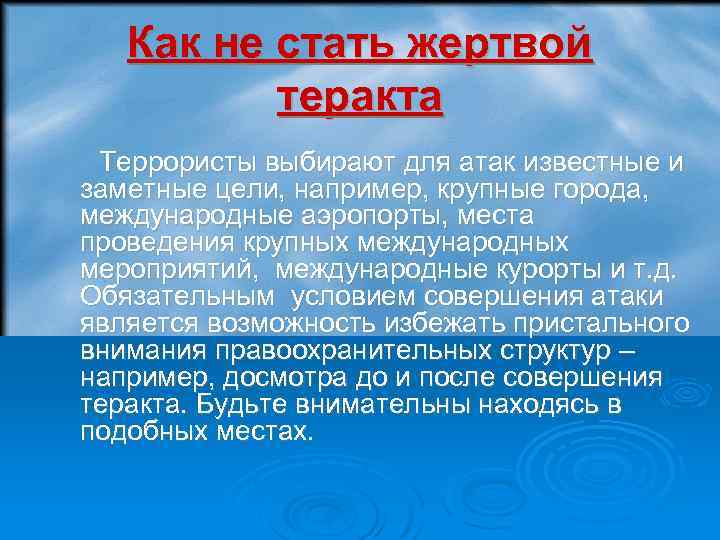 Как не стать жертвой теракта

Террористы выбирают для атак известные и заметные цели, например, крупные города, международные аэропорты, места проведения крупных международных мероприятий, международные курорты и т.д. Обязательным условием совершения атаки является возможность избежать пристального внимания правоохранительных структур – например, досмотра до и после совершения теракта. Будьте внимательны находясь в подобных местах.